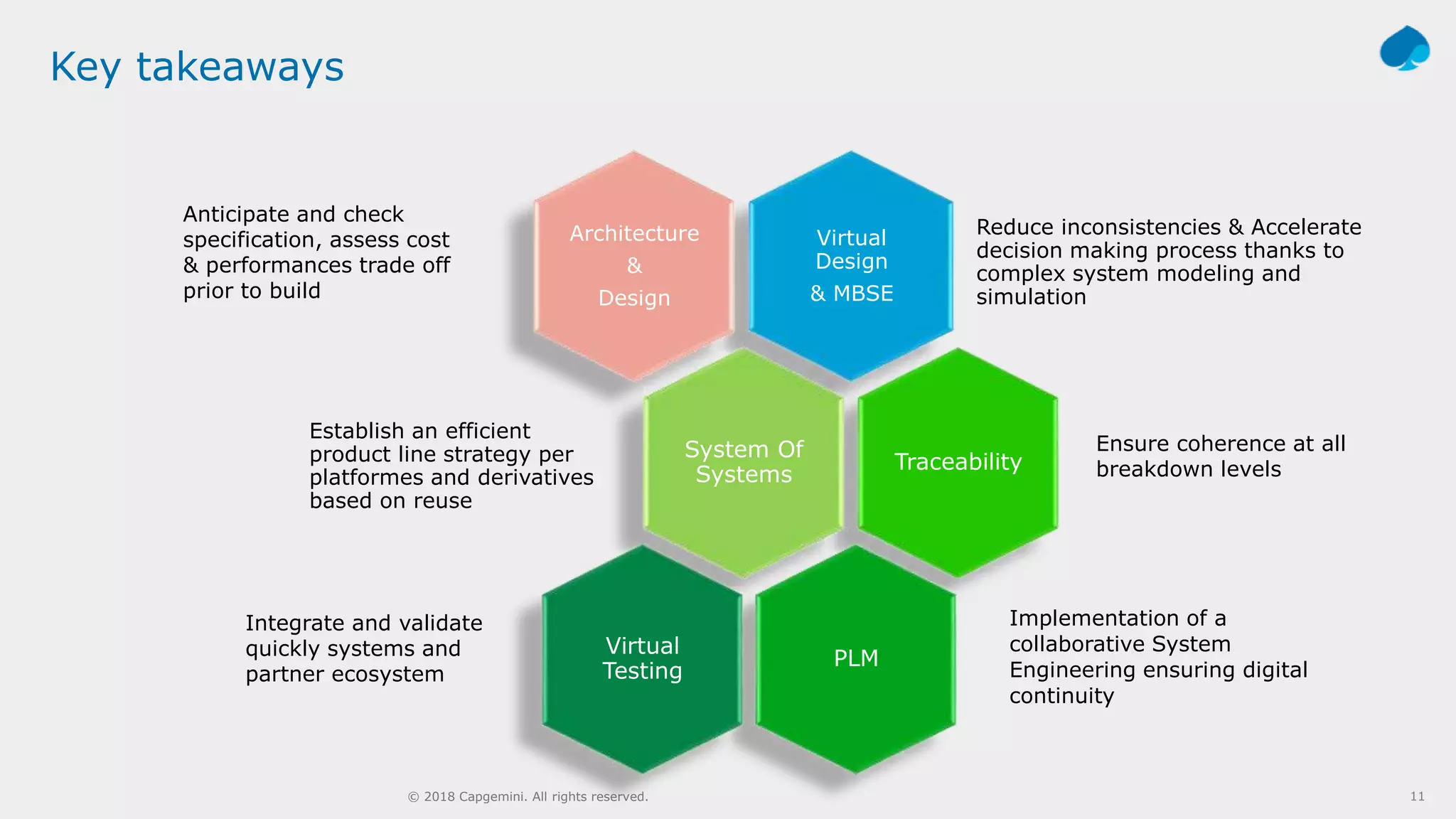 Key takeaways

Anticipate and check specification, assess cost & performances trade off prior to build

Architecture

&

Design

Virtual Design

& MBSE

Reduce inconsistencies & Accelerate decision making process thanks to complex system modeling and simulation

Establish an efficient product line strategy per platformes and derivatives based on reuse

System Of Systems

Traceability

Ensure coherence at all breakdown levels

Integrate and validate quickly systems and partner ecosystem

Virtual Testing

PLM

Implementation of a collaborative System Engineering ensuring digital continuity

© 2018 Capgemini. All rights reserved.

11